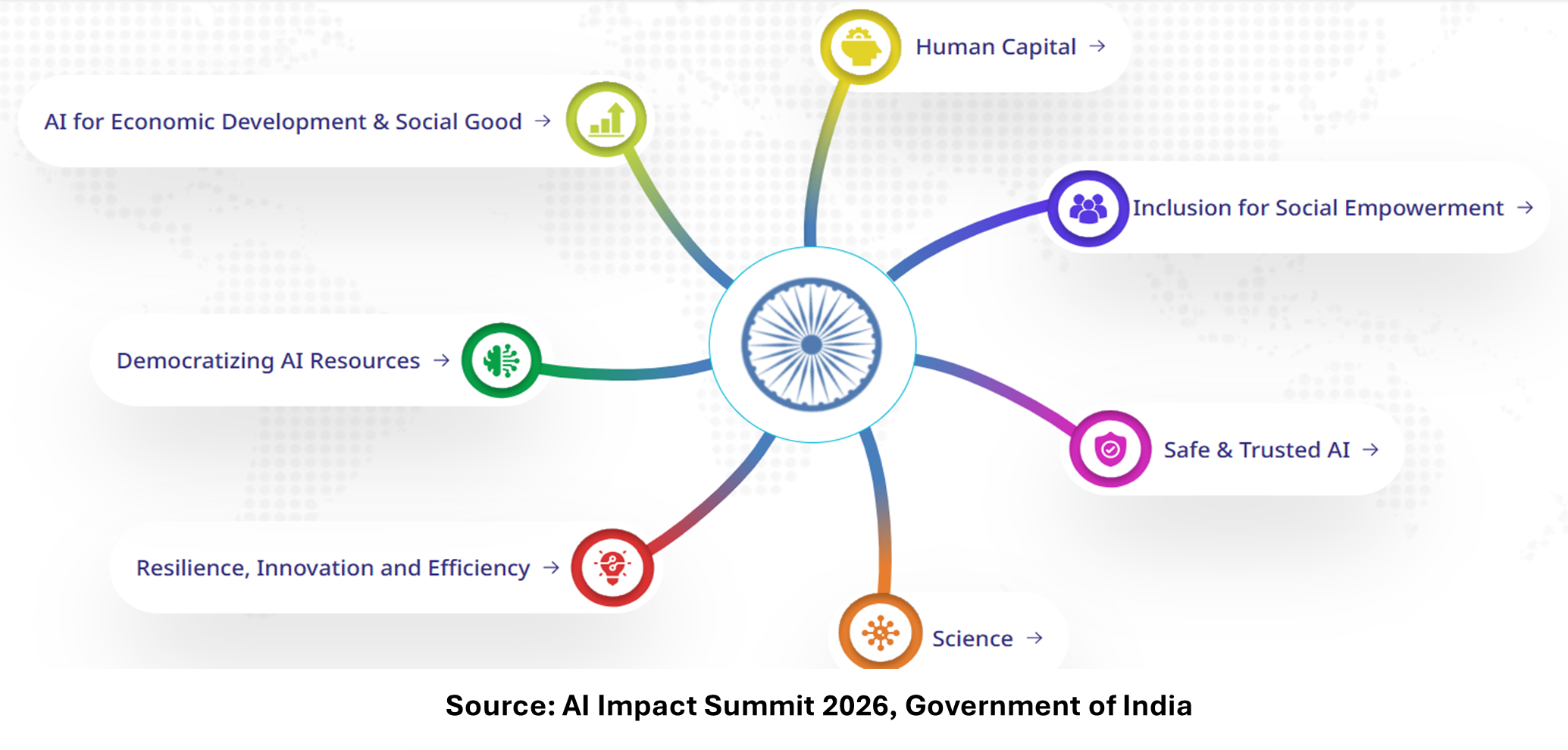 Human Capital →

AI for Economic Development & Social Good →

Inclusion for Social Empowerment →

Democratizing AI Resources →

Safe & Trusted AI →

Resilience, Innovation and Efficiency →

Science →

Source: AI Impact Summit 2026, Government of India